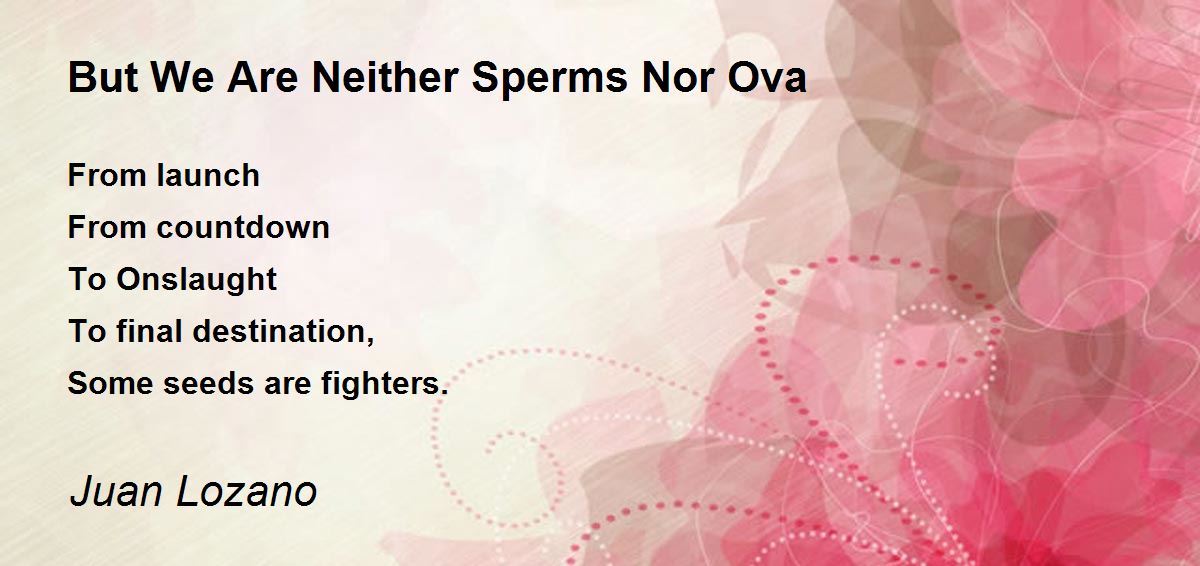 But We Are Neither Sperms Nor Ova

From launch
From countdown
To Onslaught
To final destination,
Some seeds are fighters.

Juan Lozano